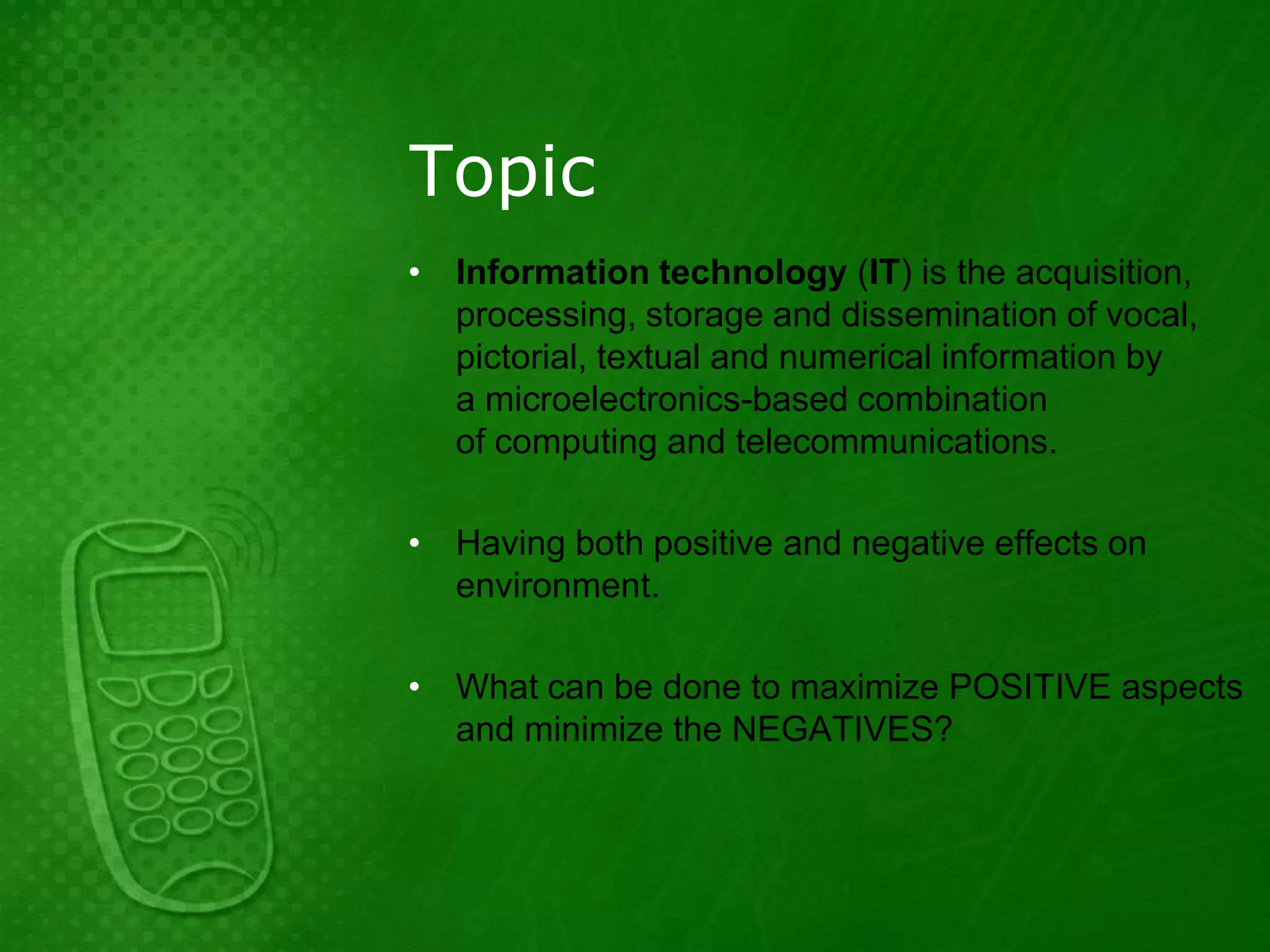 Topic

• Information technology (IT) is the acquisition, processing, storage and dissemination of vocal, pictorial, textual and numerical information by a microelectronics-based combination of computing and telecommunications.

• Having both positive and negative effects on environment.

• What can be done to maximize POSITIVE aspects and minimize the NEGATIVES?